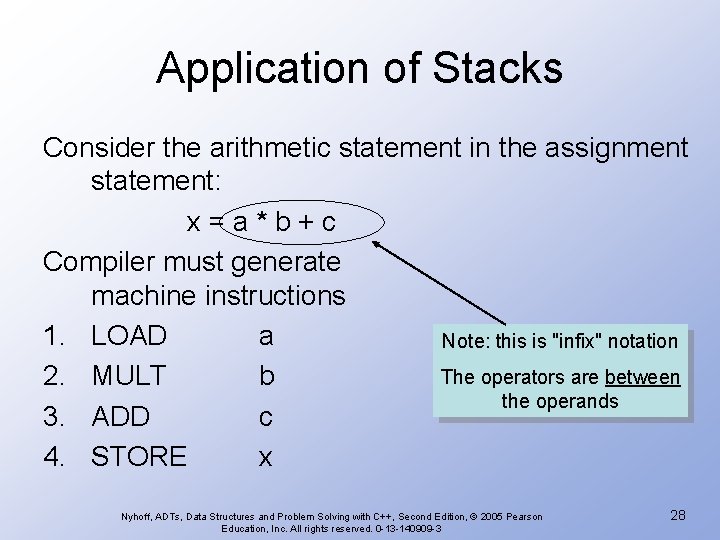 Application of Stacks

Consider the arithmetic statement in the assignment statement:

x = a * b + c

Compiler must generate machine instructions

1. LOAD a
2. MULT b
3. ADD c
4. STORE x

Note: this is "infix" notation

The operators are between the operands

Nyhoff, ADTs, Data Structures and Problem Solving with C++, Second Edition, © 2005 Pearson Education, Inc. All rights reserved. 0-13-140909-3

28